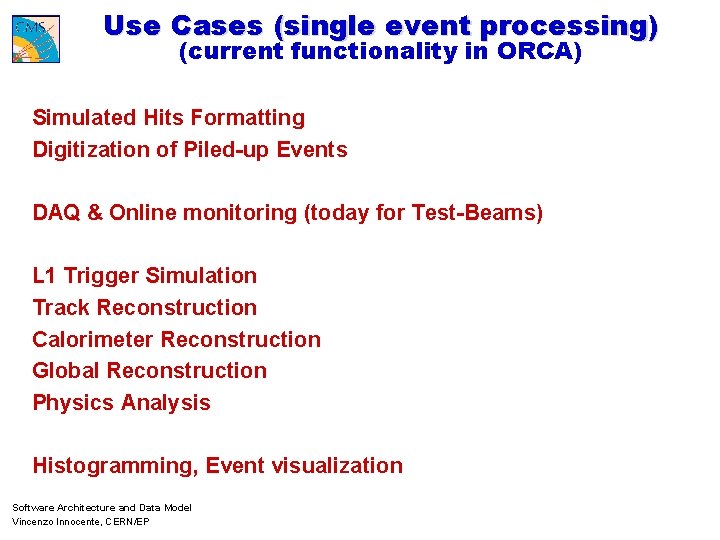 CMS

Use Cases (single event processing)
(current functionality in ORCA)

Simulated Hits Formatting
Digitization of Piled-up Events

DAQ & Online monitoring (today for Test-Beams)

L1 Trigger Simulation
Track Reconstruction
Calorimeter Reconstruction
Global Reconstruction
Physics Analysis

Histogramming, Event visualization

Software Architecture and Data Model
Vincenzo Innocente, CERN/EP